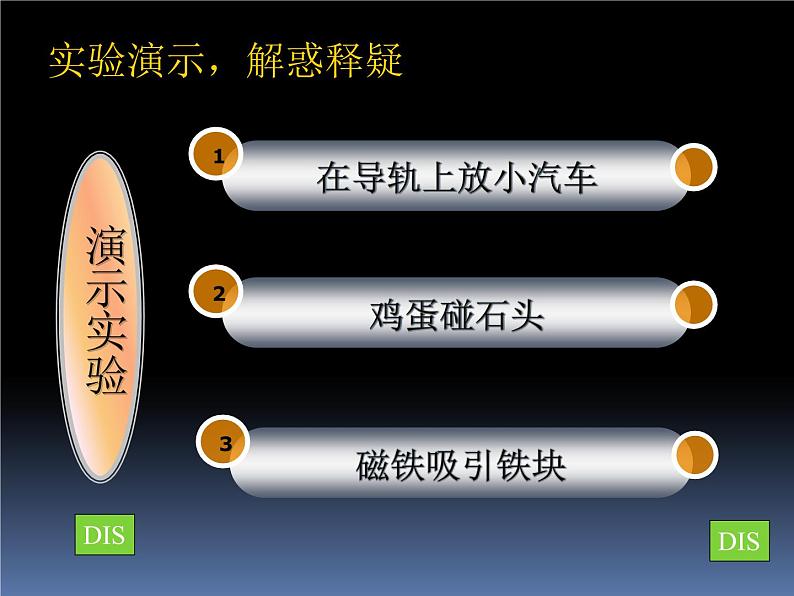 实验演示，解惑释疑

演示实验

1 在导轨上放小汽车

2 鸡蛋碰石头

3 磁铁吸引铁块

DIS

DIS